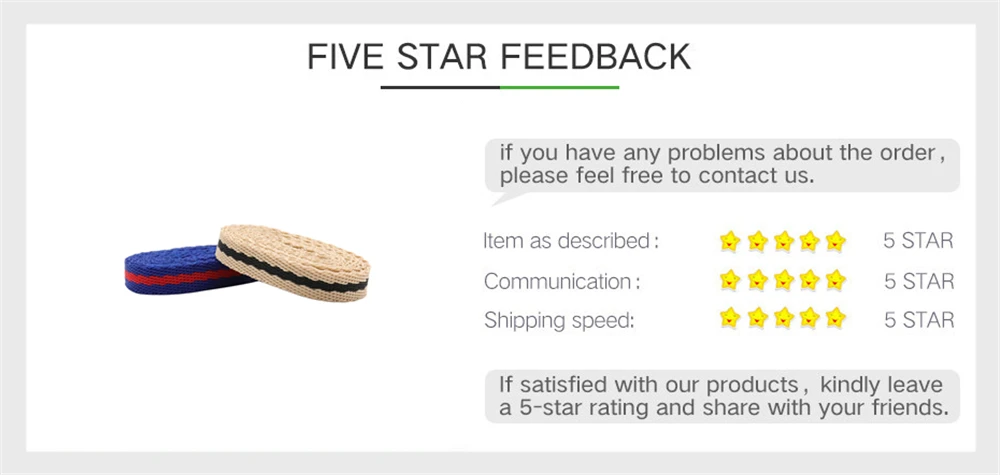 FIVE STAR FEEDBACK

if you have any problems about the order, please feel free to contact us.

Item as described: 5 STAR
Communication: 5 STAR
Shipping speed: 5 STAR

If satisfied with our products, kindly leave a 5-star rating and share with your friends.